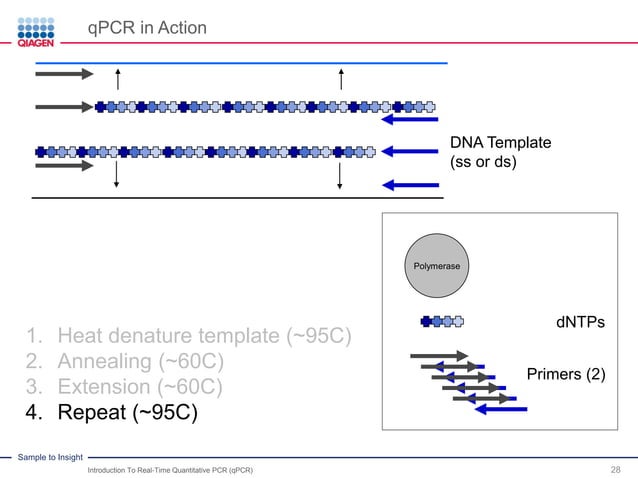 QIAGEN

qPCR in Action

DNA Template
(ss or ds)

Polymerase

dNTPs

Primers (2)

1. Heat denature template (~95C)
2. Annealing (~60C)
3. Extension (~60C)
4. Repeat (~95C)

Sample to Insight

Introduction To Real-Time Quantitative PCR (qPCR)

28